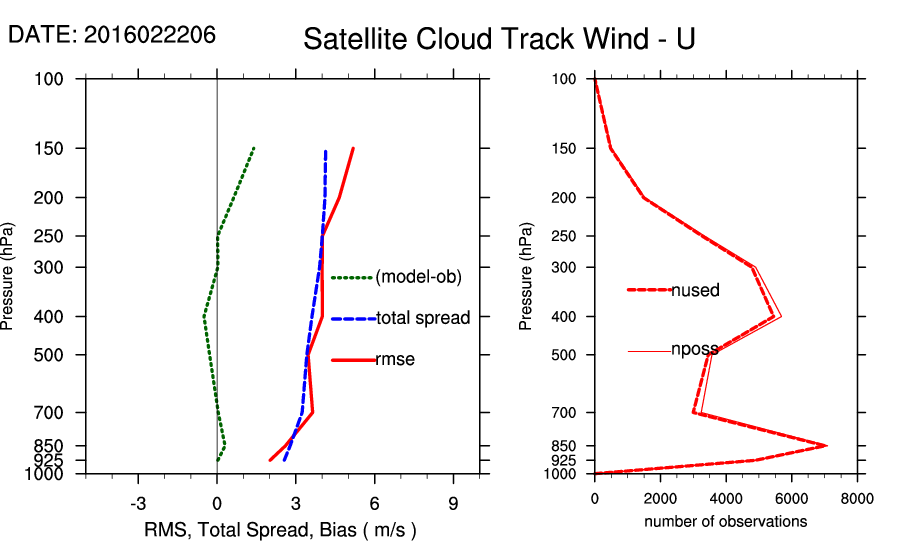 DATE: 2016022206

Satellite Cloud Track Wind - U

Pressure (hPa)

100
150
200
250
300
400
500
700
850
925
1000

(model-ob)
total spread
rmse

-3
0
3
6
9

RMS, Total Spread, Bias ( m/s )

Pressure (hPa)

100
150
200
250
300
400
500
700
850
925
1000

nused
nposs

0
2000
4000
6000
8000

number of observations